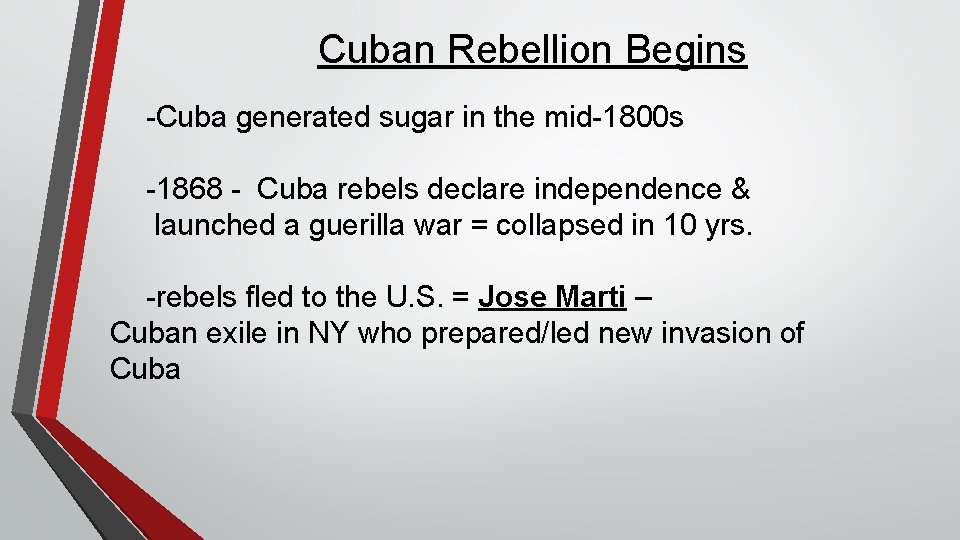 Cuban Rebellion Begins

-Cuba generated sugar in the mid-1800s

-1868 - Cuba rebels declare independence & launched a guerilla war = collapsed in 10 yrs.

-rebels fled to the U.S. = Jose Marti – Cuban exile in NY who prepared/led new invasion of Cuba